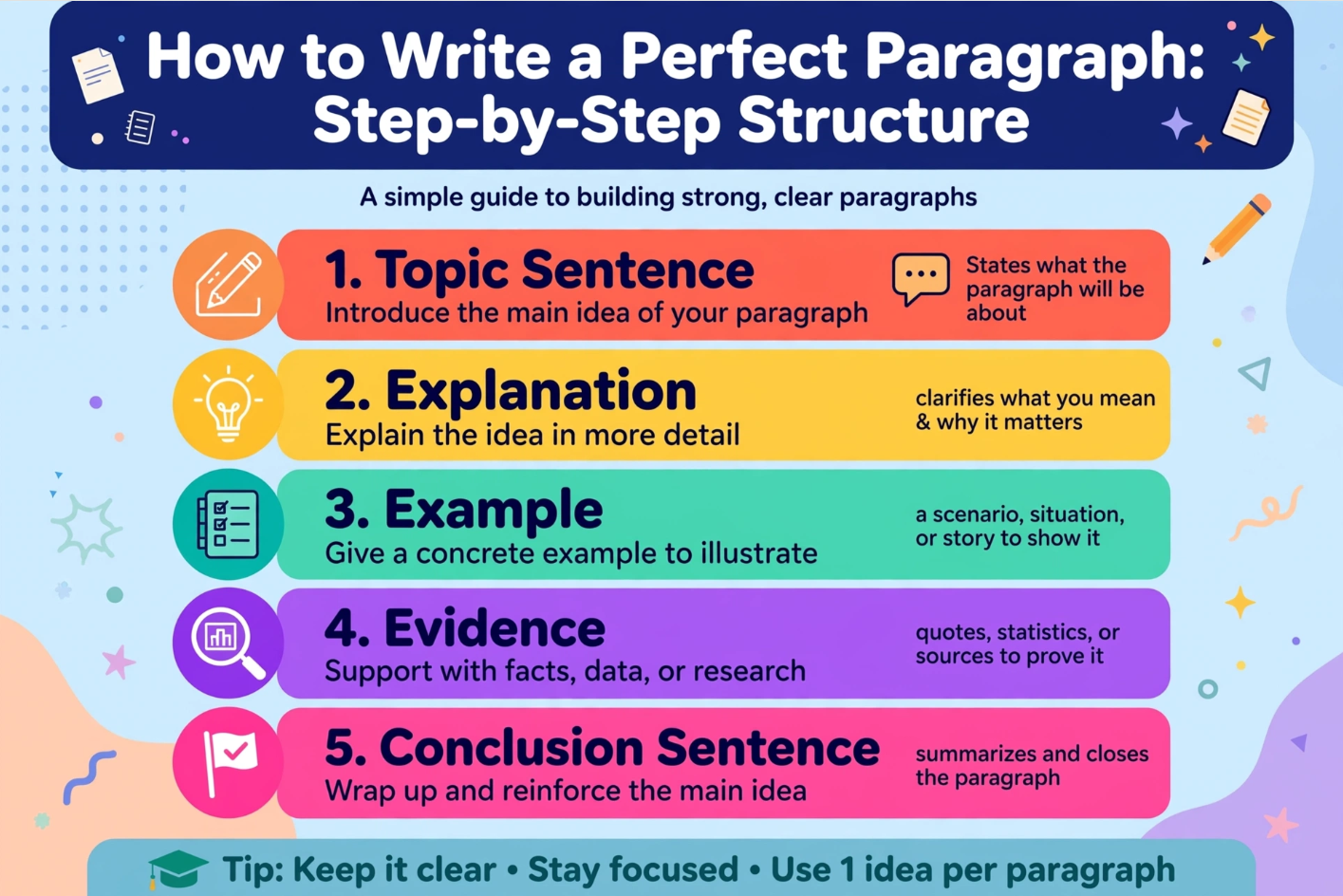 How to Write a Perfect Paragraph: Step-by-Step Structure

A simple guide to building strong, clear paragraphs

1. Topic Sentence
Introduce the main idea of your paragraph
States what the paragraph will be about

2. Explanation
Explain the idea in more detail
clarifies what you mean & why it matters

3. Example
Give a concrete example to illustrate
a scenario, situation, or story to show it

4. Evidence
Support with facts, data, or research
quotes, statistics, or sources to prove it

5. Conclusion Sentence
Wrap up and reinforce the main idea
summarizes and closes the paragraph

Tip: Keep it clear • Stay focused • Use 1 idea per paragraph